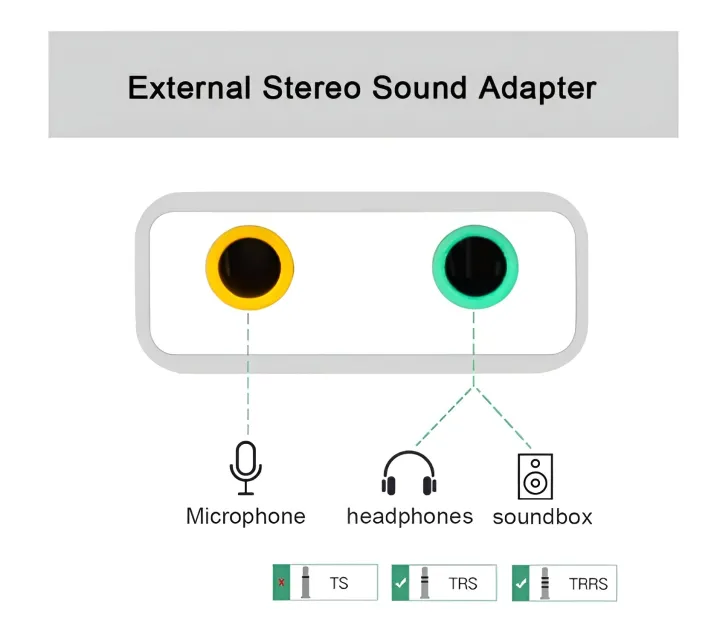 External Stereo Sound Adapter

Microphone

headphones

soundbox

TS

TRS

TRRS